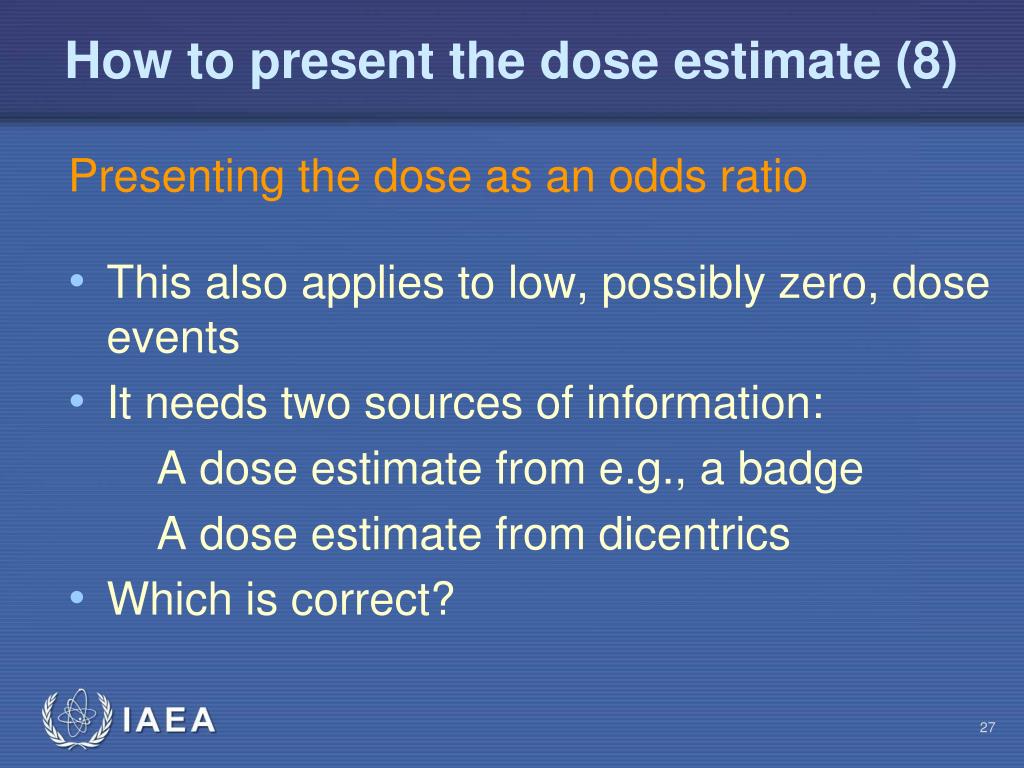 How to present the dose estimate (8)

Presenting the dose as an odds ratio

• This also applies to low, possibly zero, dose events
• It needs two sources of information:
A dose estimate from e.g., a badge
A dose estimate from dicentrics
• Which is correct?

IAEA

27